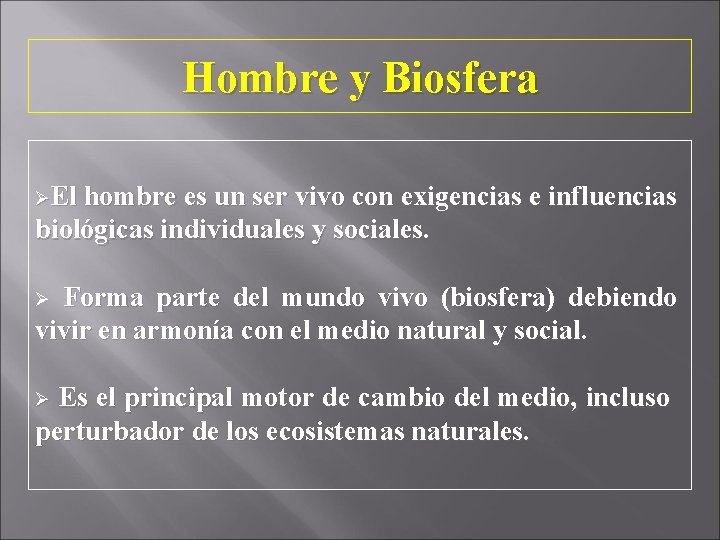 Hombre y Biosfera

➢El hombre es un ser vivo con exigencias e influencias biológicas individuales y sociales.

➢ Forma parte del mundo vivo (biosfera) debiendo vivir en armonía con el medio natural y social.

➢ Es el principal motor de cambio del medio, incluso perturbador de los ecosistemas naturales.